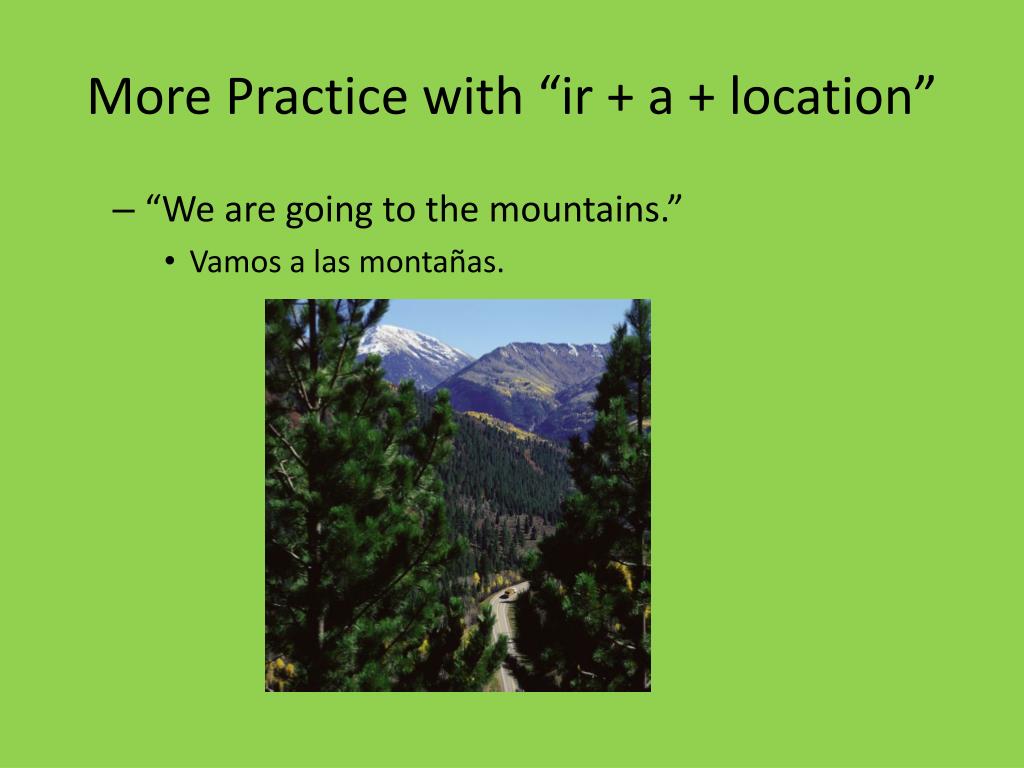 More Practice with “ir + a + location”

– “We are going to the mountains.”

• Vamos a las montañas.